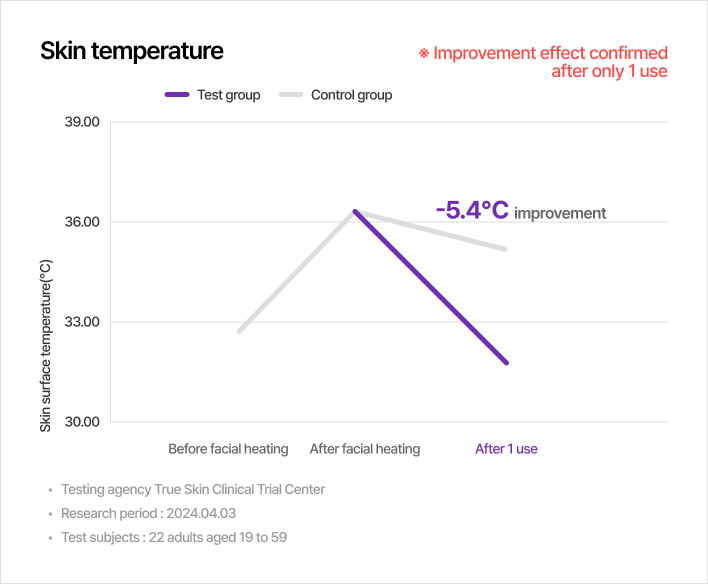 Skin temperature

※ Improvement effect confirmed after only 1 use

Test group
Control group

39.00
36.00
33.00
30.00

Skin surface temperature(°C)

-5.4°C improvement

Before facial heating
After facial heating
After 1 use

• Testing agency True Skin Clinical Trial Center
• Research period : 2024.04.03
• Test subjects : 22 adults aged 19 to 59